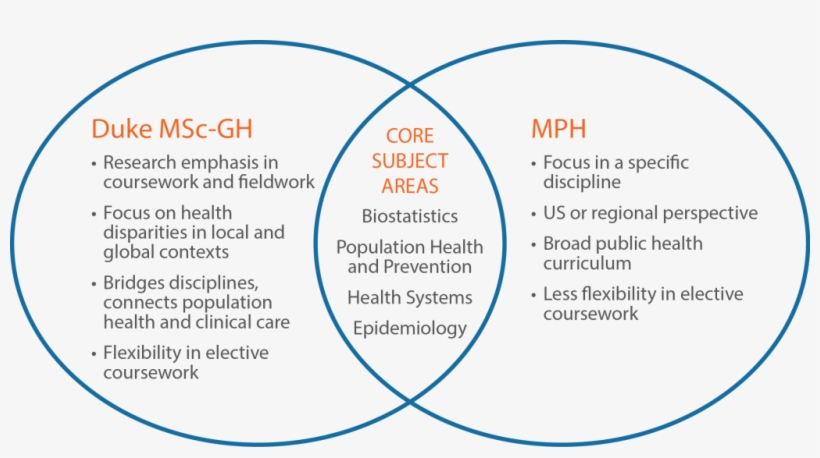 Duke MSc-GH

• Research emphasis in coursework and fieldwork
• Focus on health disparities in local and global contexts
• Bridges disciplines, connects population health and clinical care
• Flexibility in elective coursework

CORE SUBJECT AREAS

Biostatistics
Population Health and Prevention
Health Systems
Epidemiology

MPH

• Focus in a specific discipline
• US or regional perspective
• Broad public health curriculum
• Less flexibility in elective coursework